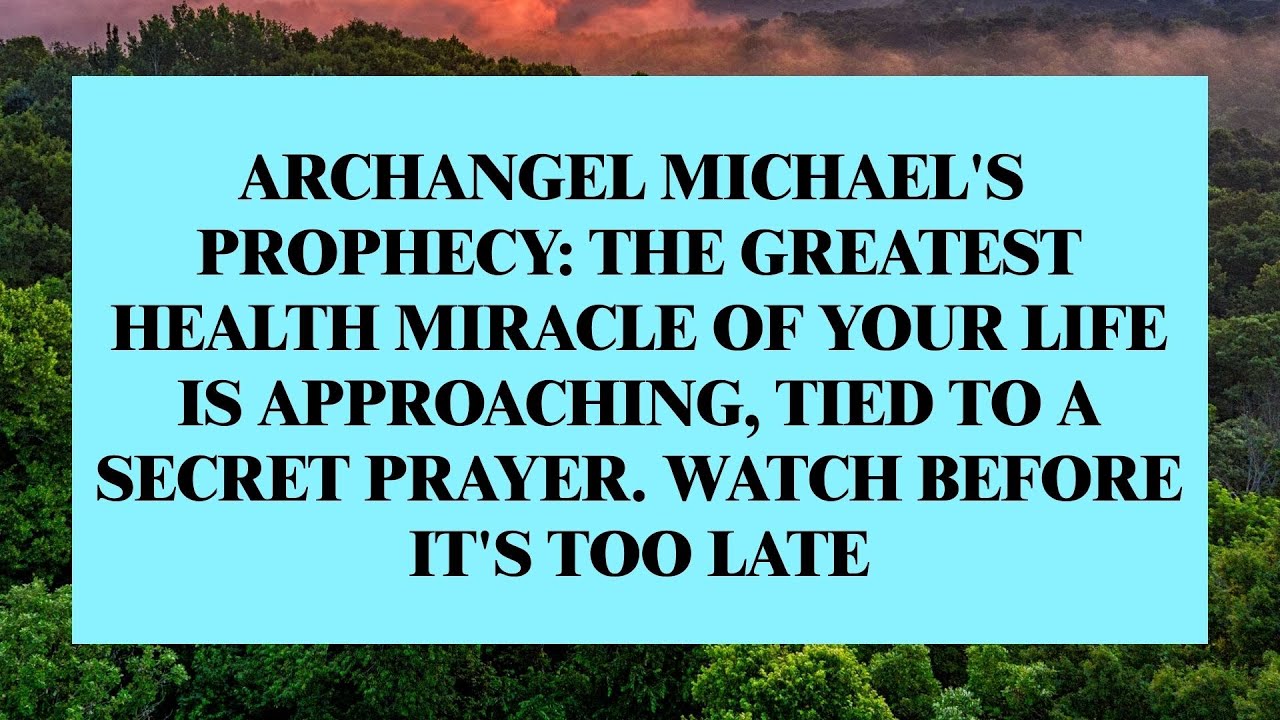 ARCHANGEL MICHAEL'S PROPHECY: THE GREATEST HEALTH MIRACLE OF YOUR LIFE IS APPROACHING, TIED TO A SECRET PRAYER. WATCH BEFORE IT'S TOO LATE